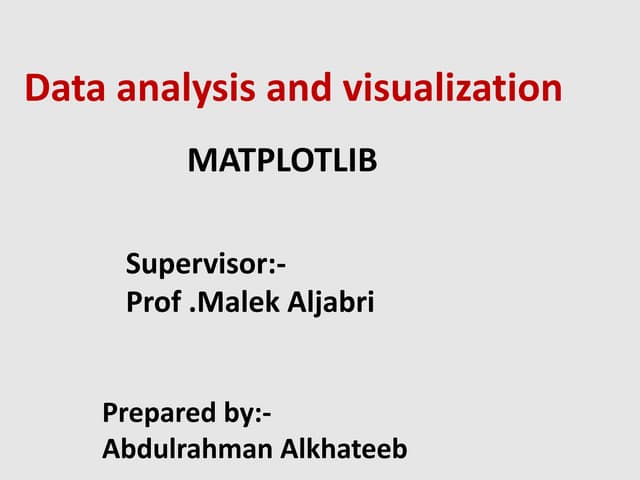 Data analysis and visualization

MATPLOTLIB

Supervisor:-
Prof .Malek Aljabri

Prepared by:-
Abdulrahman Alkhateeb